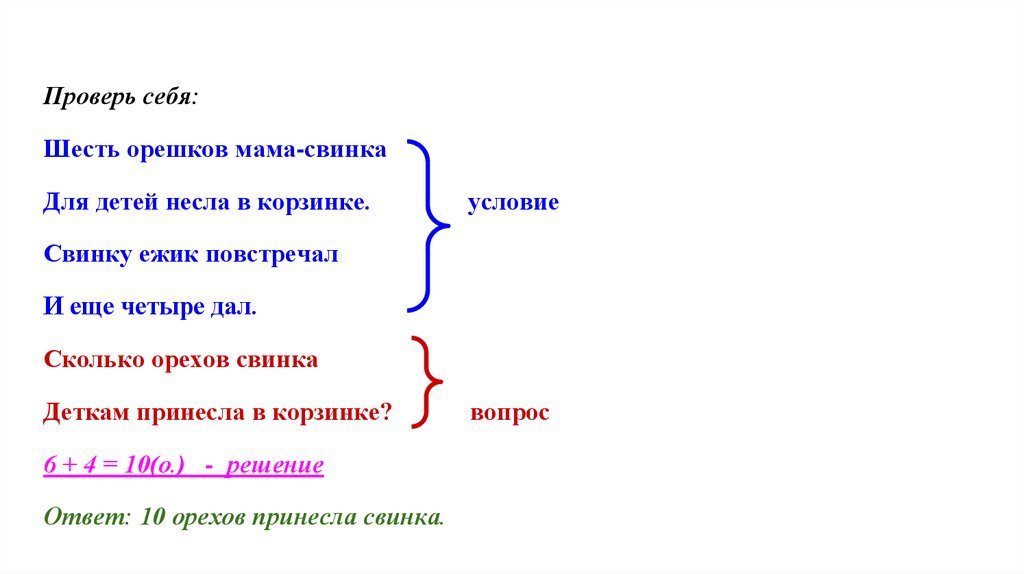 Проверь себя:

Шесть орешков мама-свинка

Для детей несла в корзинке.

Свинку ежик повстречал

И еще четыре дал.

условие

Сколько орехов свинка

Деткам принесла в корзинке?

вопрос

$6 + 4 = 10$(о.) - решение

Ответ: 10 орехов принесла свинка.